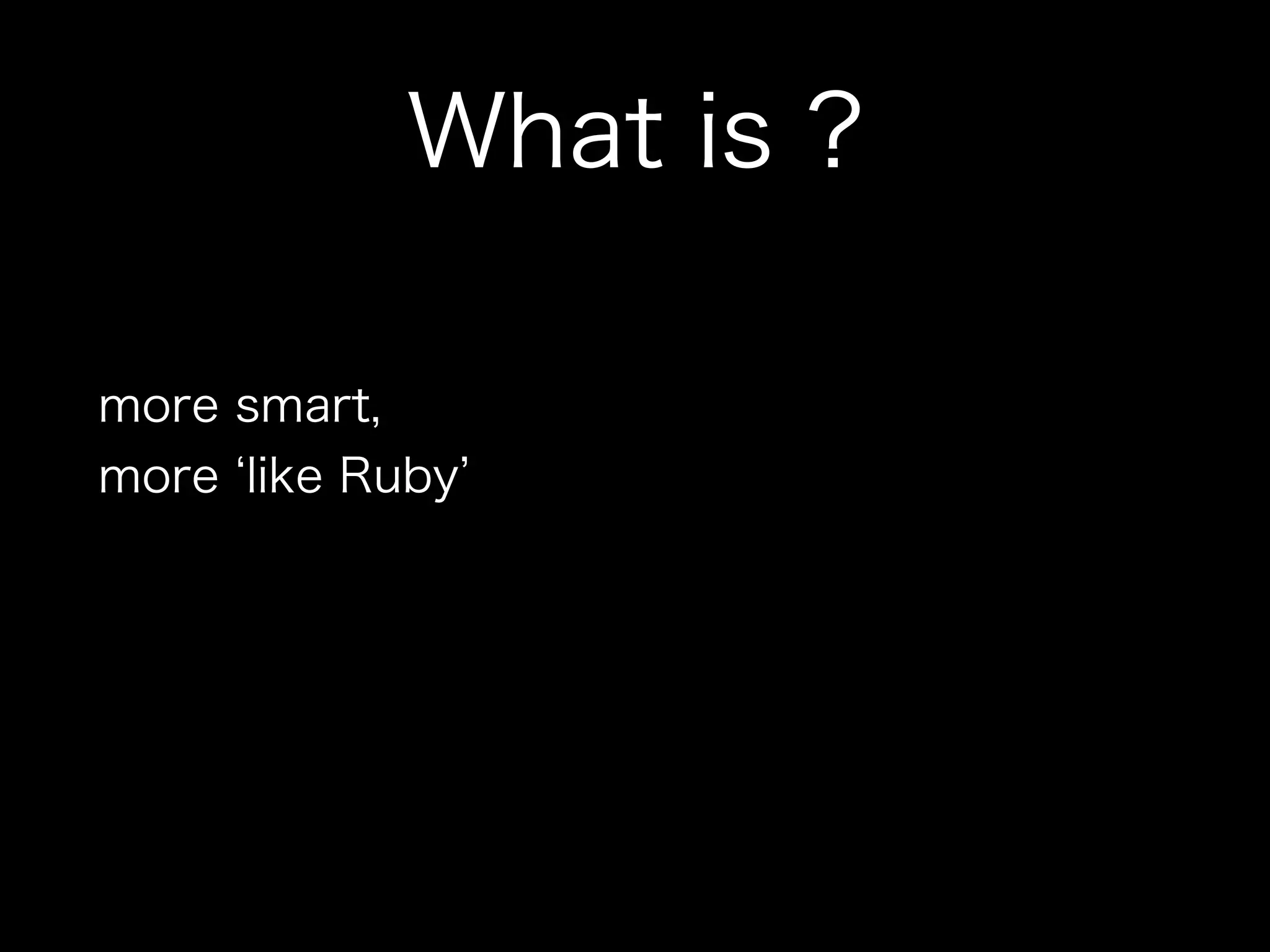 What is ?

more smart,
more ‘like Ruby’